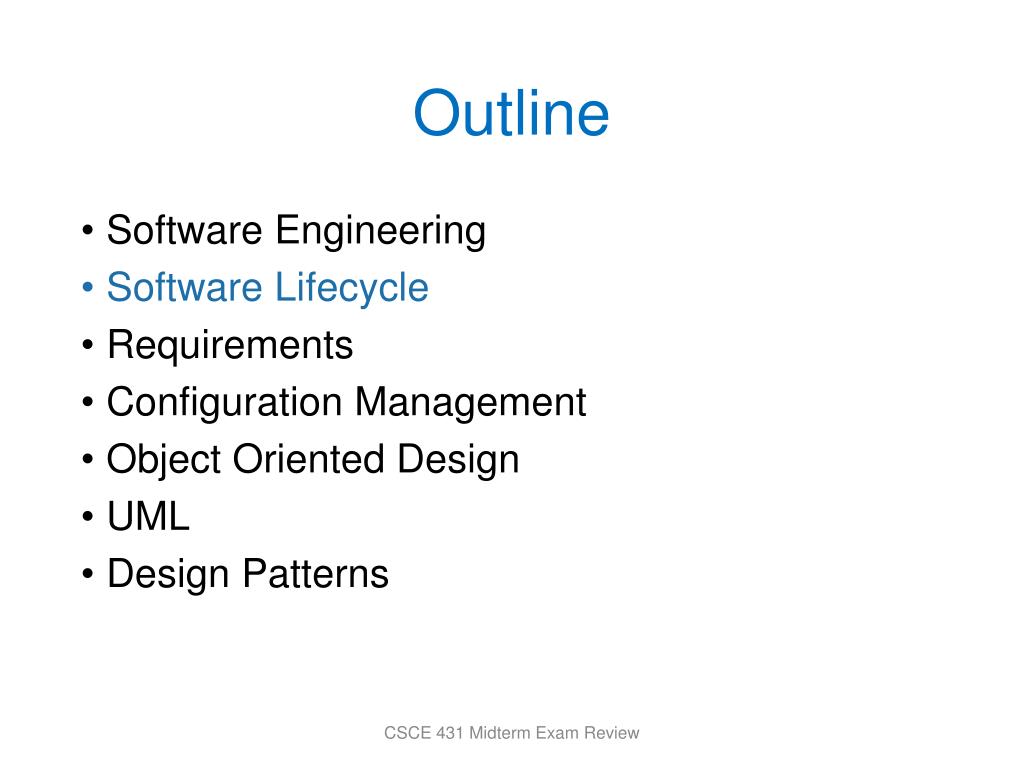 Outline

• Software Engineering
• Software Lifecycle
• Requirements
• Configuration Management
• Object Oriented Design
• UML
• Design Patterns

CSCE 431 Midterm Exam Review